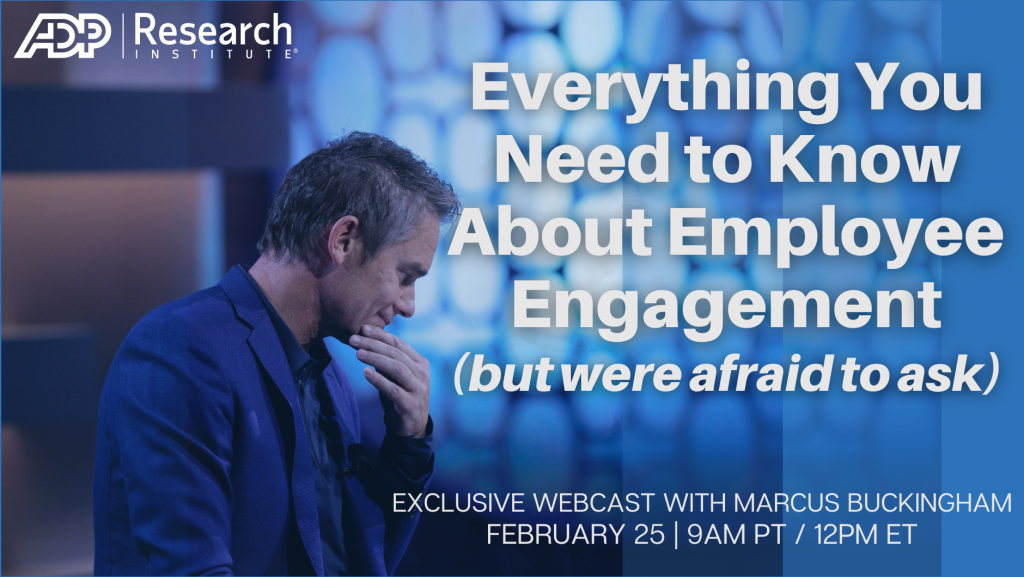 ADP | Research INSTITUTE®

Everything You Need to Know About Employee Engagement (but were afraid to ask)

EXCLUSIVE WEBCAST WITH MARCUS BUCKINGHAM
FEBRUARY 25 | 9AM PT / 12PM ET